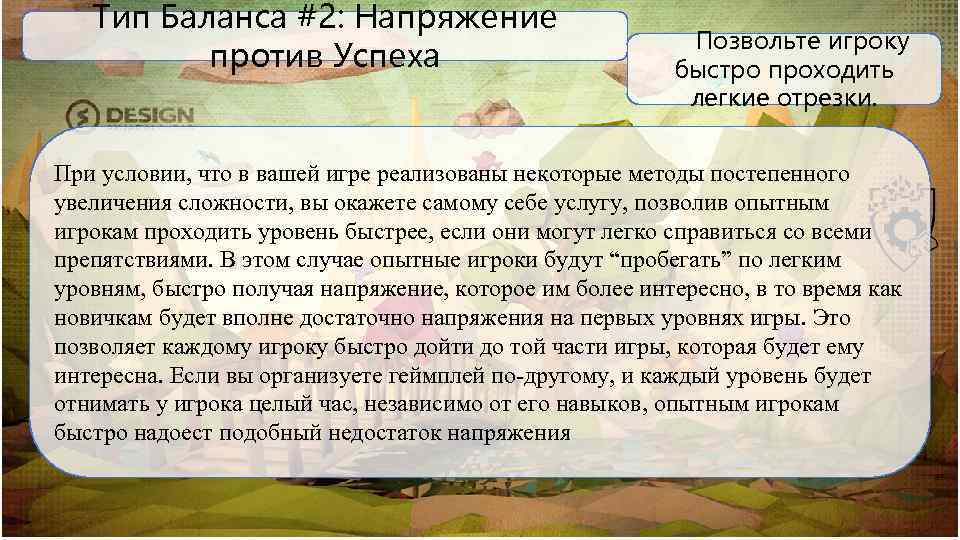 Тип Баланса #2: Напряжение против Успеха

Позвольте игроку быстро проходить легкие отрезки.

DESIGN

При условии, что в вашей игре реализованы некоторые методы постепенного увеличения сложности, вы окажете самому себе услугу, позволив опытным игрокам проходить уровень быстрее, если они могут легко справиться со всеми препятствиями. В этом случае опытные игроки будут “пробегать” по легким уровням, быстро получая напряжение, которое им более интересно, в то время как новичкам будет вполне достаточно напряжения на первых уровнях игры. Это позволяет каждому игроку быстро дойти до той части игры, которая будет ему интересна. Если вы организуете геймплей по-другому, и каждый уровень будет отнимать у игрока целый час, независимо от его навыков, опытным игрокам быстро надоест подобный недостаток напряжения